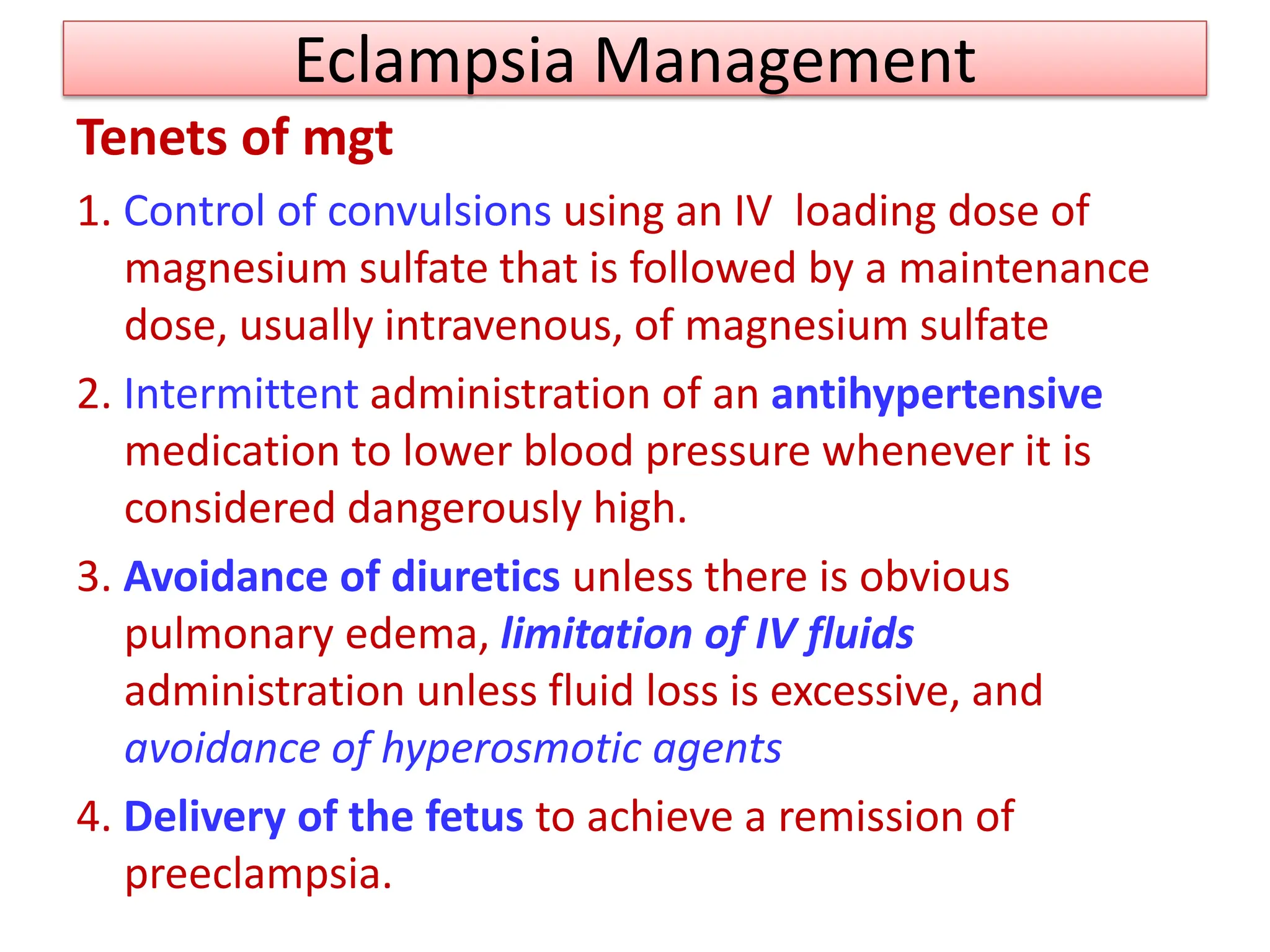 Eclampsia Management

Tenets of mgt

1. Control of convulsions using an IV loading dose of magnesium sulfate that is followed by a maintenance dose, usually intravenous, of magnesium sulfate

2. Intermittent administration of an antihypertensive medication to lower blood pressure whenever it is considered dangerously high.

3. Avoidance of diuretics unless there is obvious pulmonary edema, limitation of IV fluids administration unless fluid loss is excessive, and avoidance of hyperosmotic agents

4. Delivery of the fetus to achieve a remission of preeclampsia.